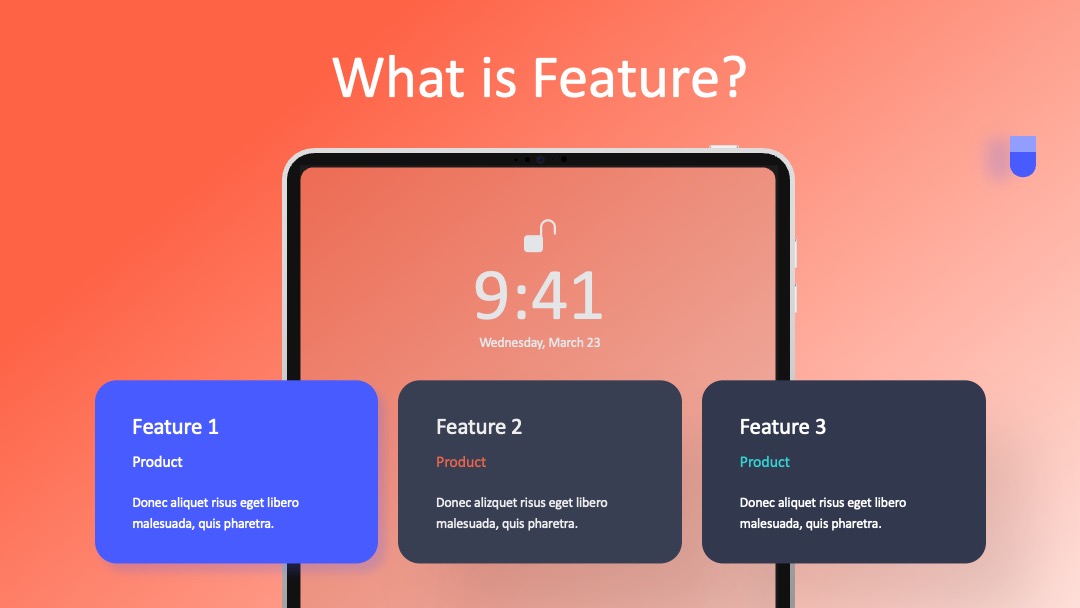 What is Feature?

9:41
Wednesday, March 23

Feature 1
Product
Donec aliquet risus eget libero malesuada, quis pharetra.

Feature 2
Product
Donec alizquet risus eget libero malesuada, quis pharetra.

Feature 3
Product
Donec aliquet risus eget libero malesuada, quis pharetra.